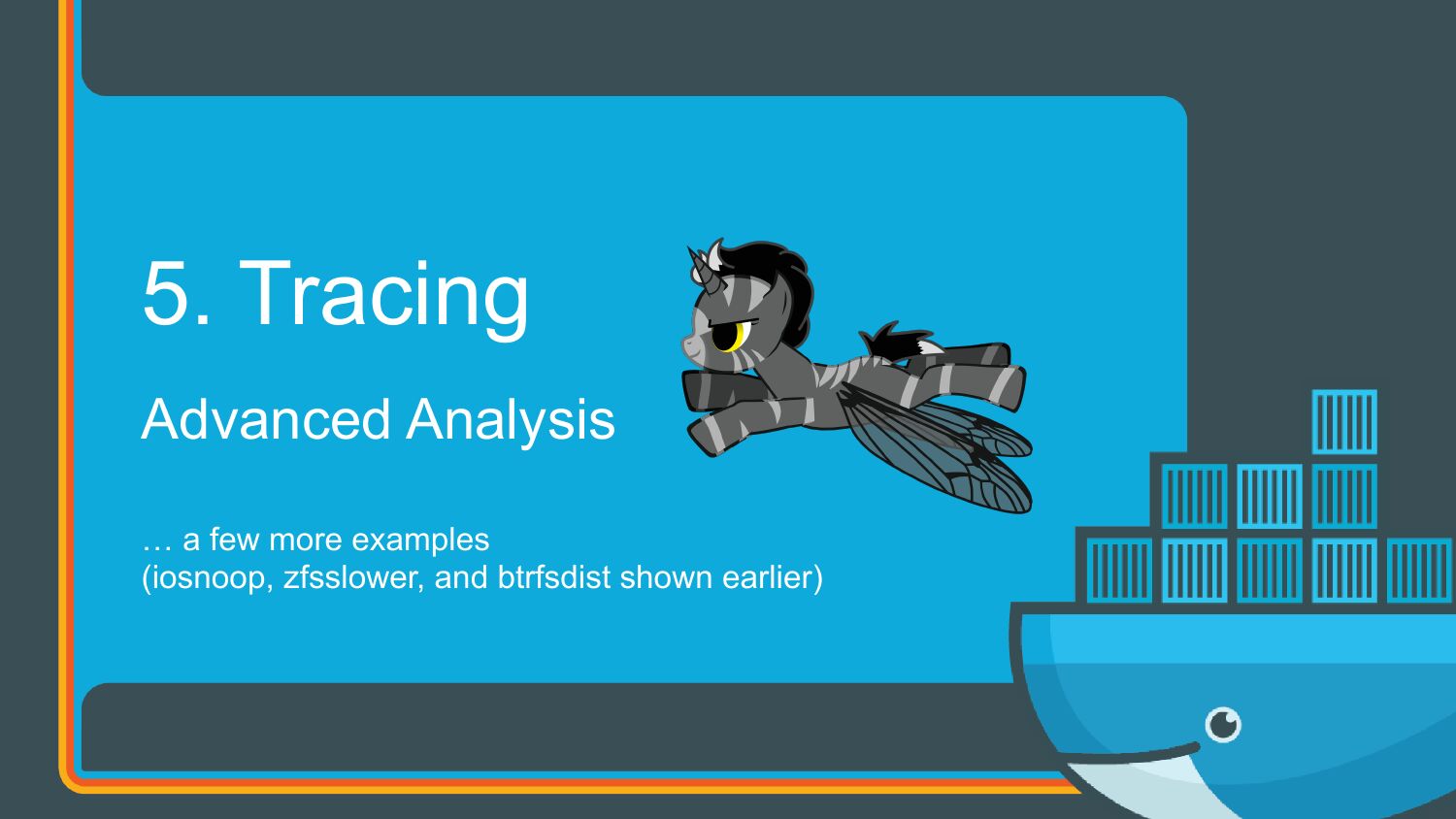 5. Tracing

Advanced Analysis

… a few more examples
(iosnoop, zfsslower, and btrfsdist shown earlier)